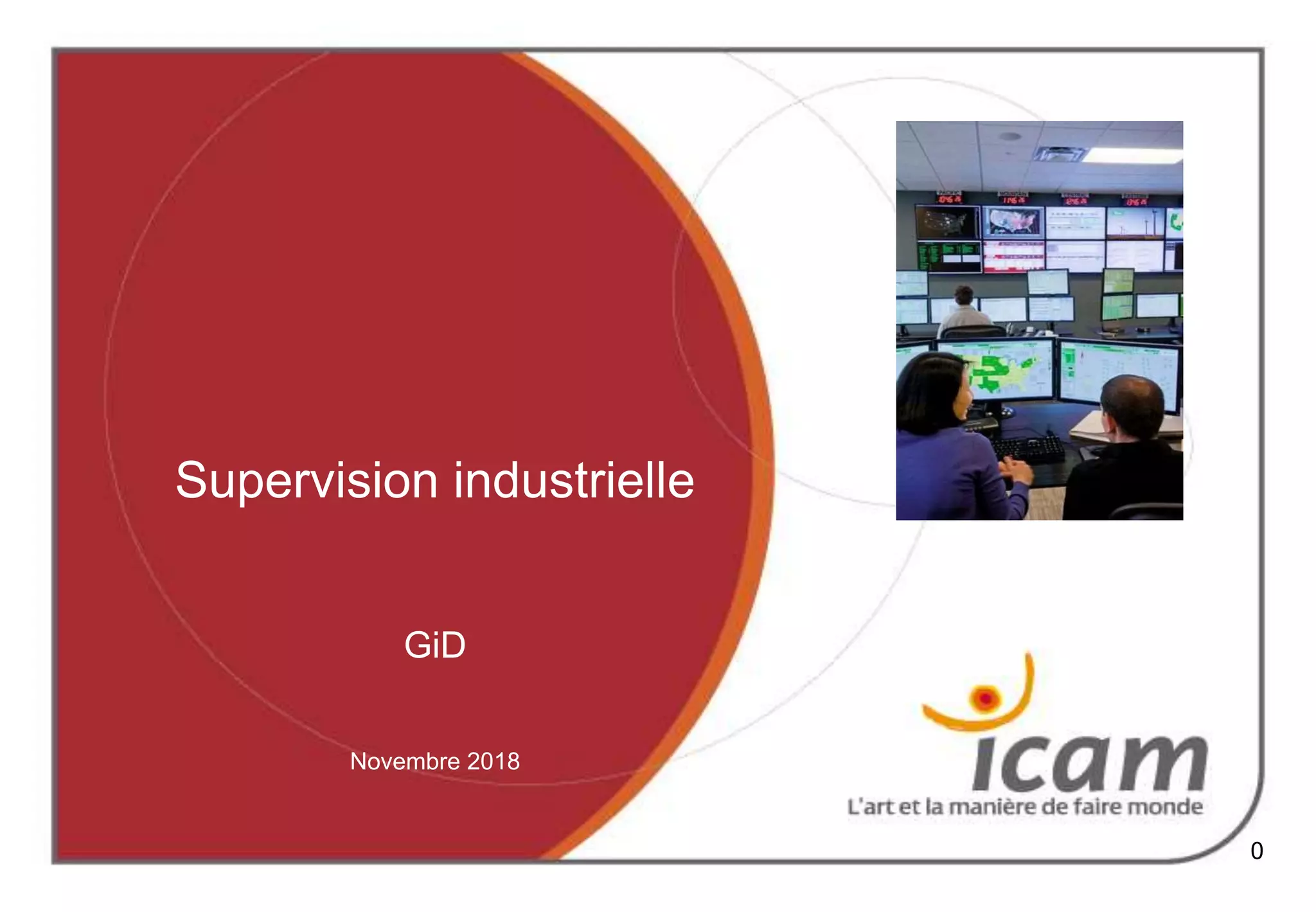 Supervision industrielle

GiD

Novembre 2018

icam
L'art et la manière de faire monde

0